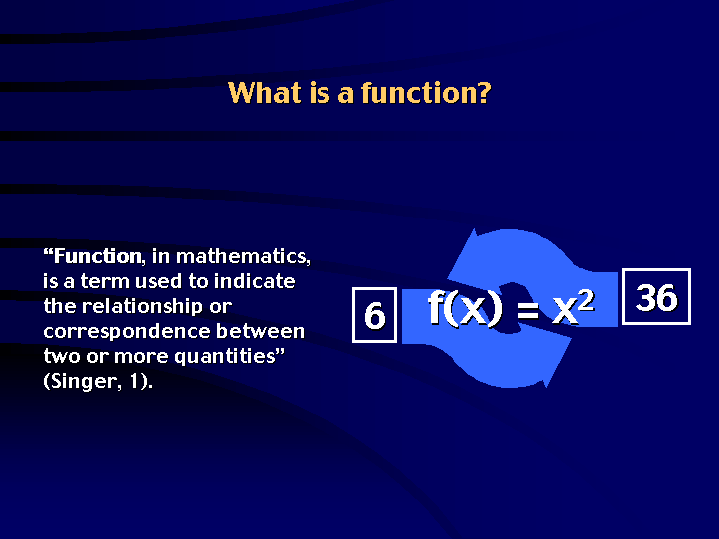 What is a function?

“Function, in mathematics, is a term used to indicate the relationship or correspondence between two or more quantities” (Singer, 1).

6

$f(x) = x^2$

36